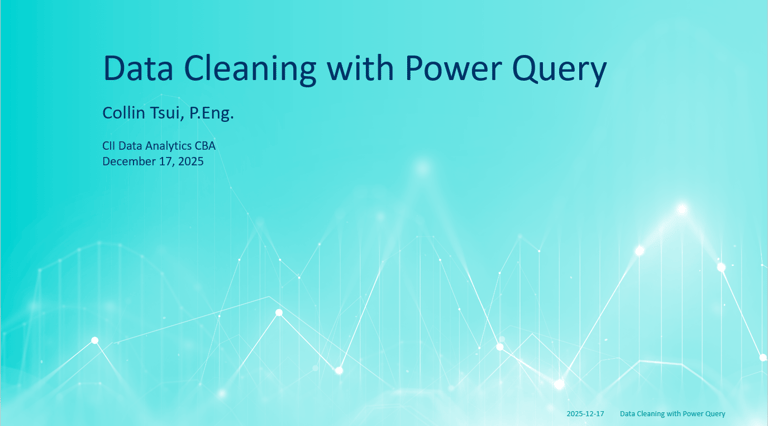 Data Cleaning with Power Query

Collin Tsui, P.Eng.

CII Data Analytics CBA
December 17, 2025

2025-12-17 Data Cleaning with Power Query